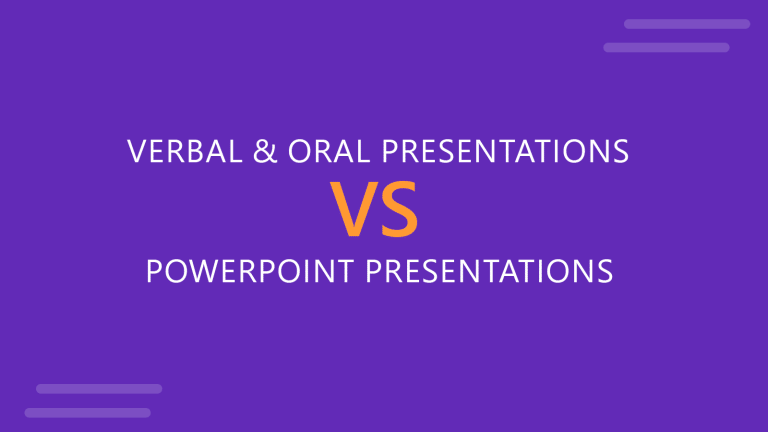 VERBAL & ORAL PRESENTATIONS
VS
POWERPOINT PRESENTATIONS